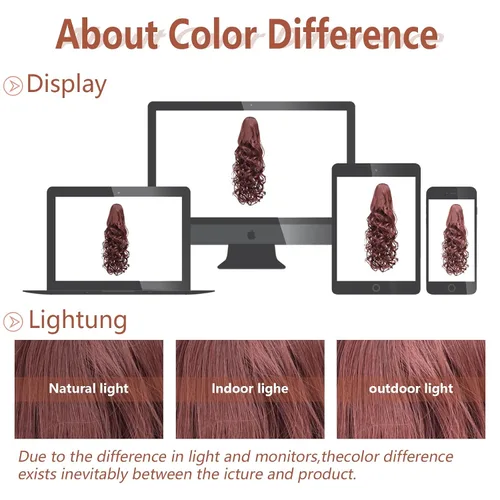 About Color Difference

Display

Lightung

Natural light

Indoor lighe

outdoor light

Due to the difference in light and monitors,thecolor difference exists inevitably between the icture and product.